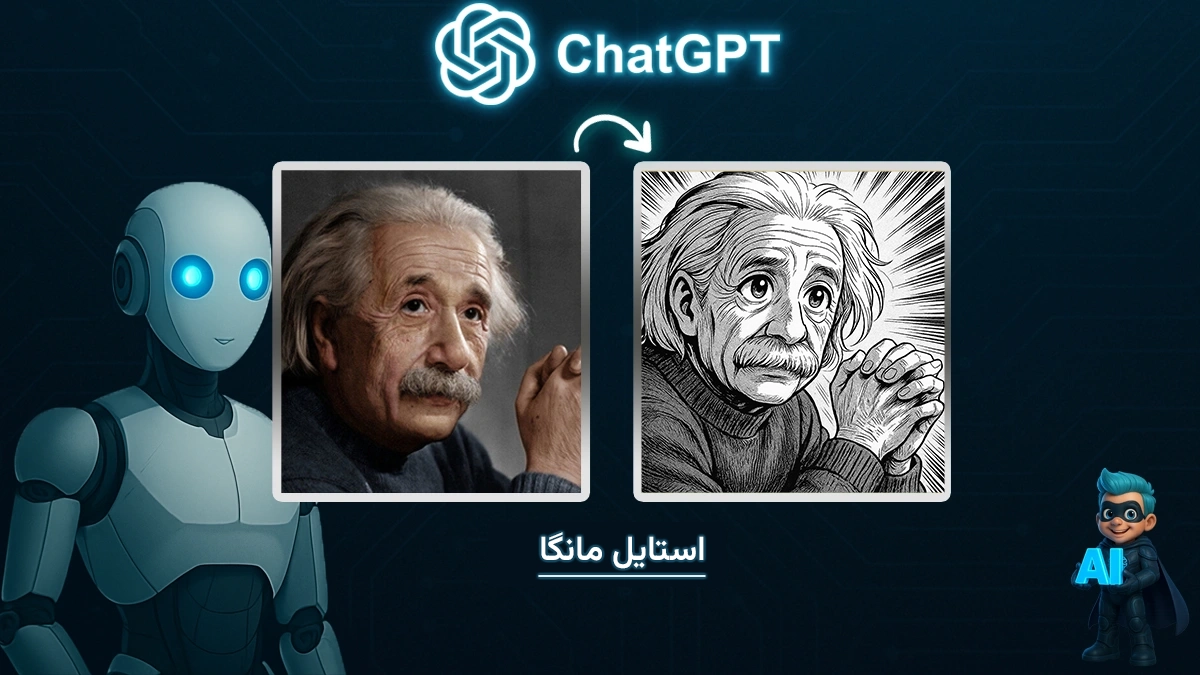 ChatGPT

استایل مانگا

AI